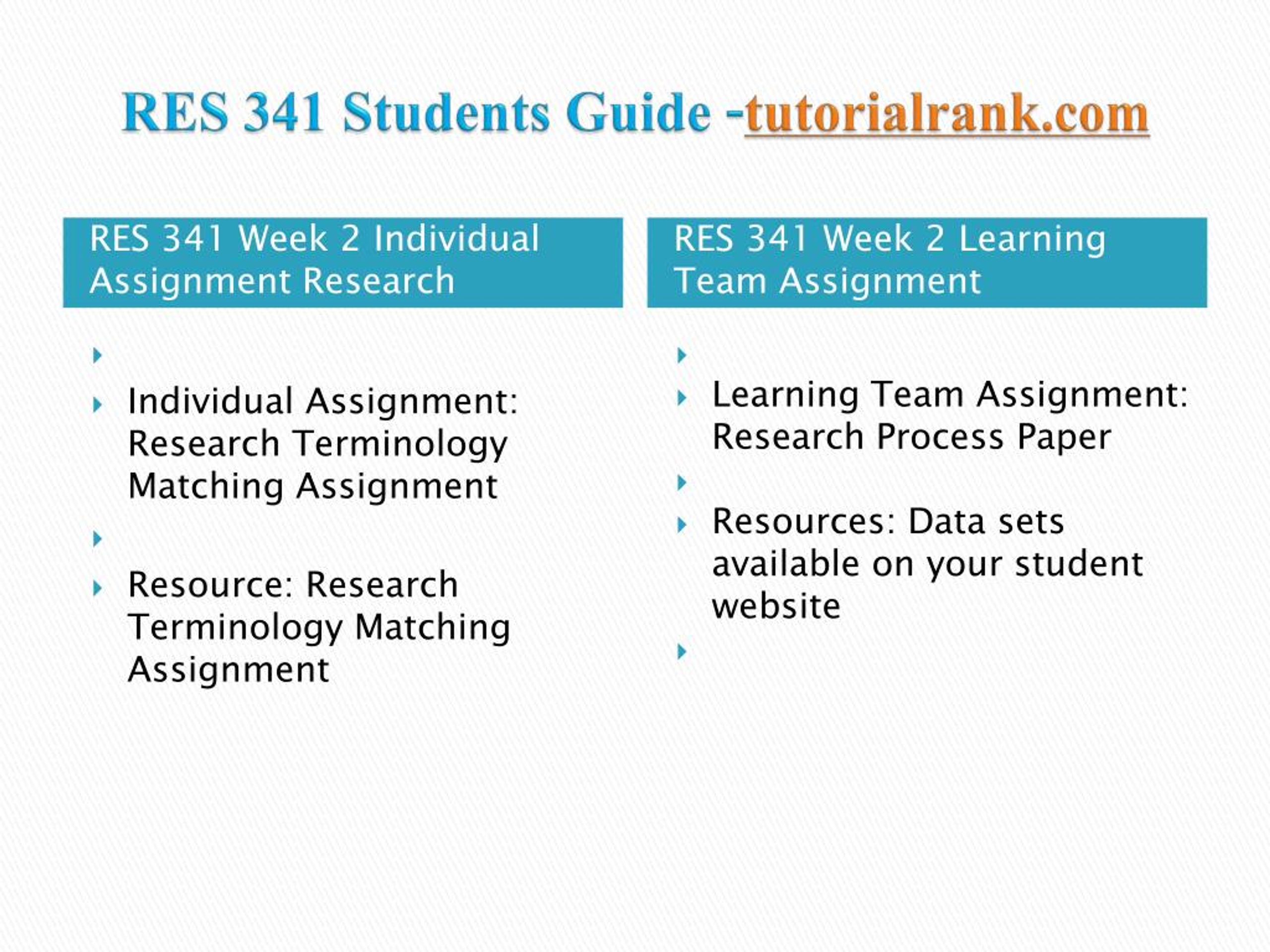 RES 341 Students Guide -tutorialrank.com

RES 341 Week 2 Individual Assignment Research

Individual Assignment: Research Terminology Matching Assignment

Resource: Research Terminology Matching Assignment

RES 341 Week 2 Learning Team Assignment

Learning Team Assignment: Research Process Paper

Resources: Data sets available on your student website